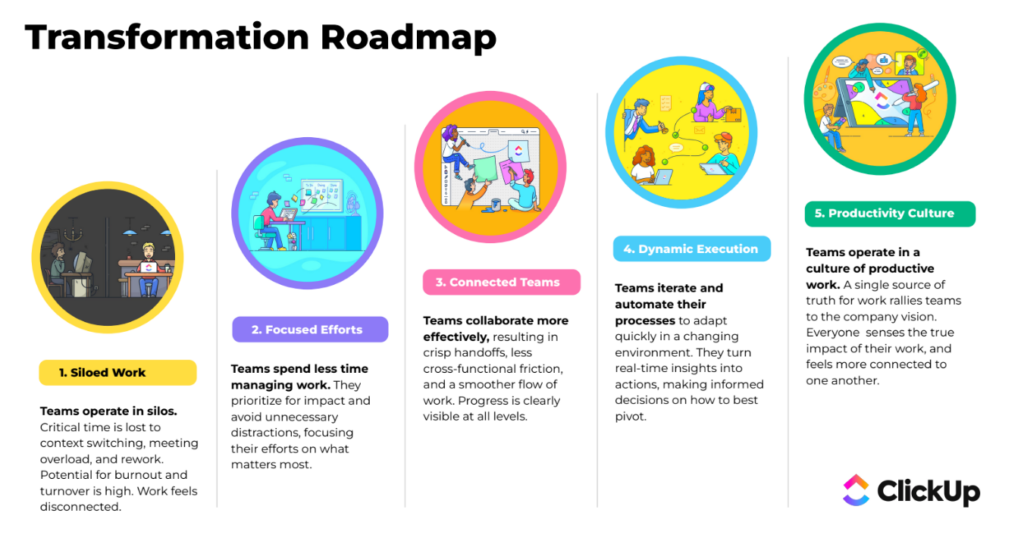 Transformation Roadmap

1. Siloed Work

Teams operate in silos. Critical time is lost to context switching, meeting overload, and rework. Potential for burnout and turnover is high. Work feels disconnected.

2. Focused Efforts

Teams spend less time managing work. They prioritize for impact and avoid unnecessary distractions, focusing their efforts on what matters most.

3. Connected Teams

Teams collaborate more effectively, resulting in crisp handoffs, less cross-functional friction, and a smoother flow of work. Progress is clearly visible at all levels.

4. Dynamic Execution

Teams iterate and automate their processes to adapt quickly in a changing environment. They turn real-time insights into actions, making informed decisions on how to best pivot.

5. Productivity Culture

Teams operate in a culture of productive work. A single source of truth for work rallies teams to the company vision. Everyone senses the true impact of their work, and feels more connected to one another.

ClickUp